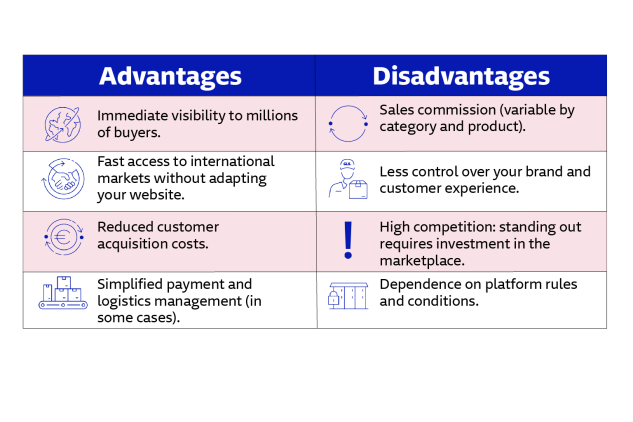 | Advantages | Disadvantages |
|---|---|
| Immediate visibility to millions of buyers. | Sales commission (variable by category and product). |
| Fast access to international markets without adapting your website. | Less control over your brand and customer experience. |
| Reduced customer acquisition costs. | High competition: standing out requires investment in the marketplace. |
| Simplified payment and logistics management (in some cases). | Dependence on platform rules and conditions. |